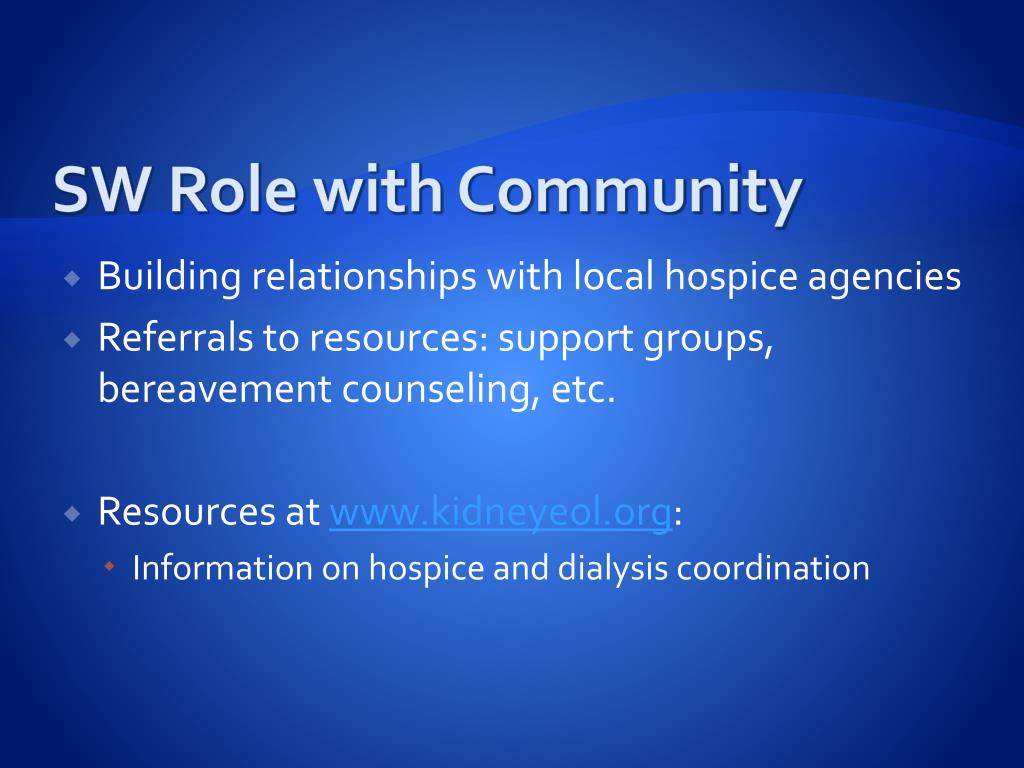 SW Role with Community

Building relationships with local hospice agencies

Referrals to resources: support groups, bereavement counseling, etc.

Resources at www.kidneyeol.org:

Information on hospice and dialysis coordination